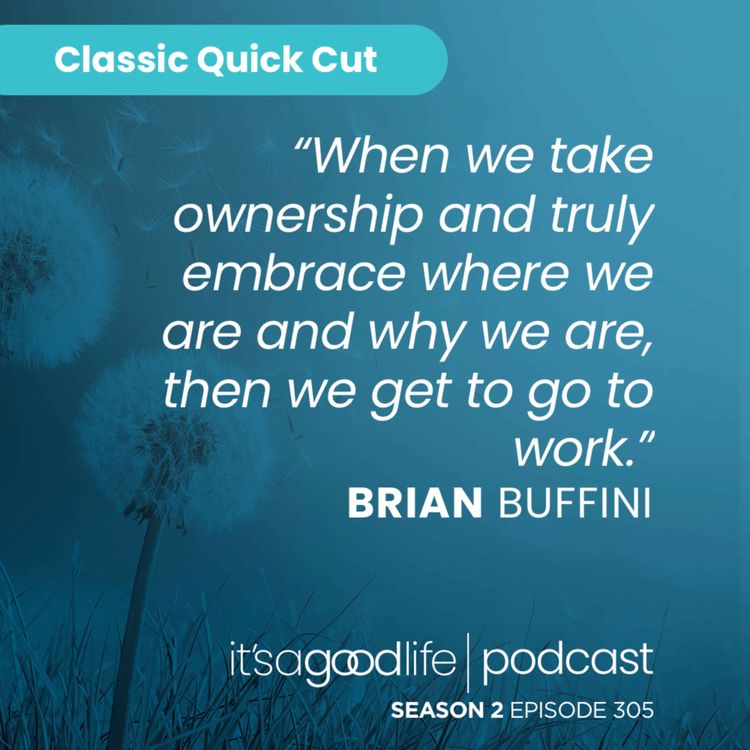 Classic Quick Cut

"When we take ownership and truly embrace where we are and why we are, then we get to go to work."
BRIAN BUFFINI

it'sagoodlife | podcast
SEASON 2 EPISODE 305